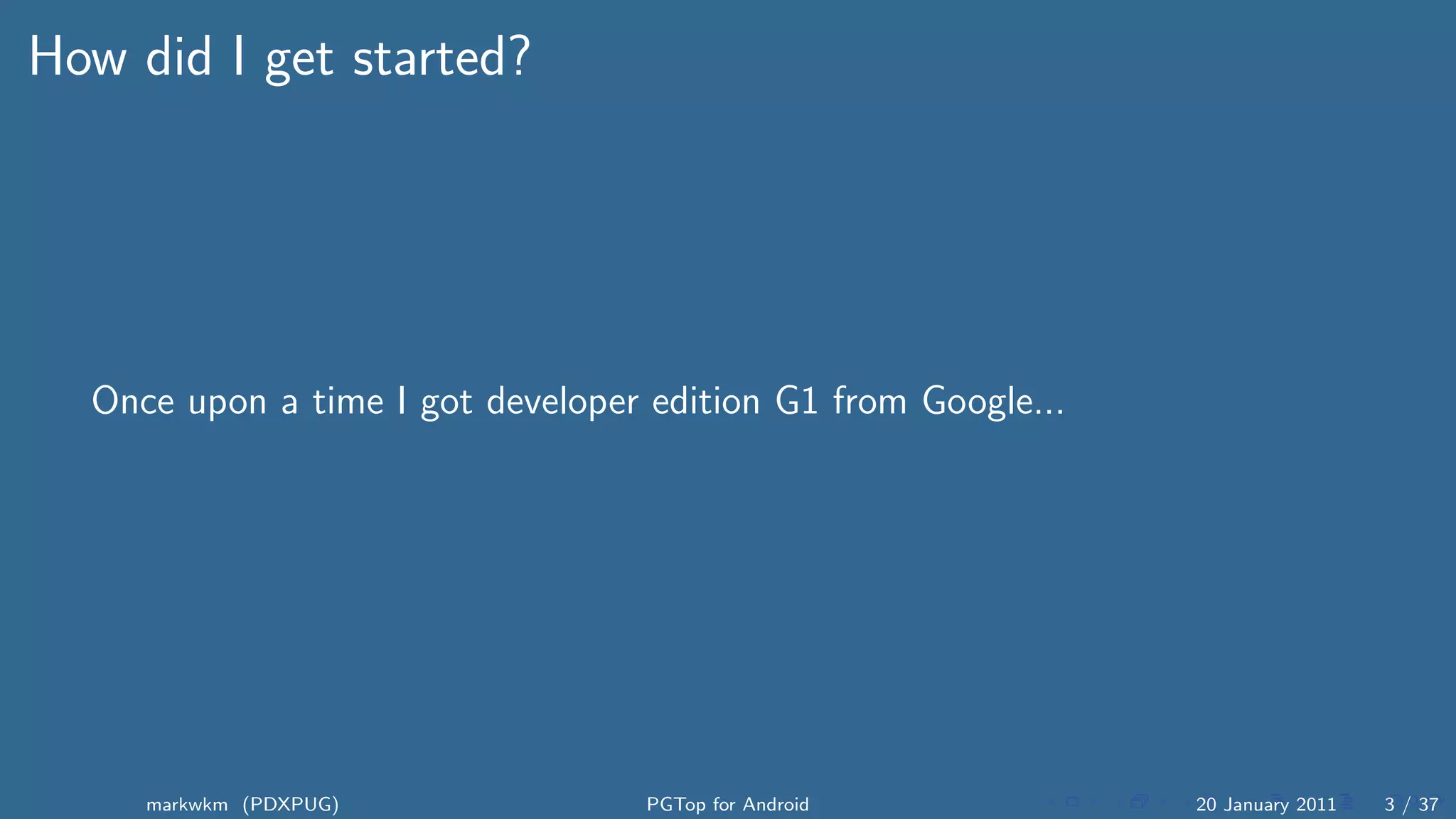 How did I get started?

Once upon a time I got developer edition G1 from Google...

markwkm (PDXPUG) PGTop for Android 20 January 2011 3 / 37